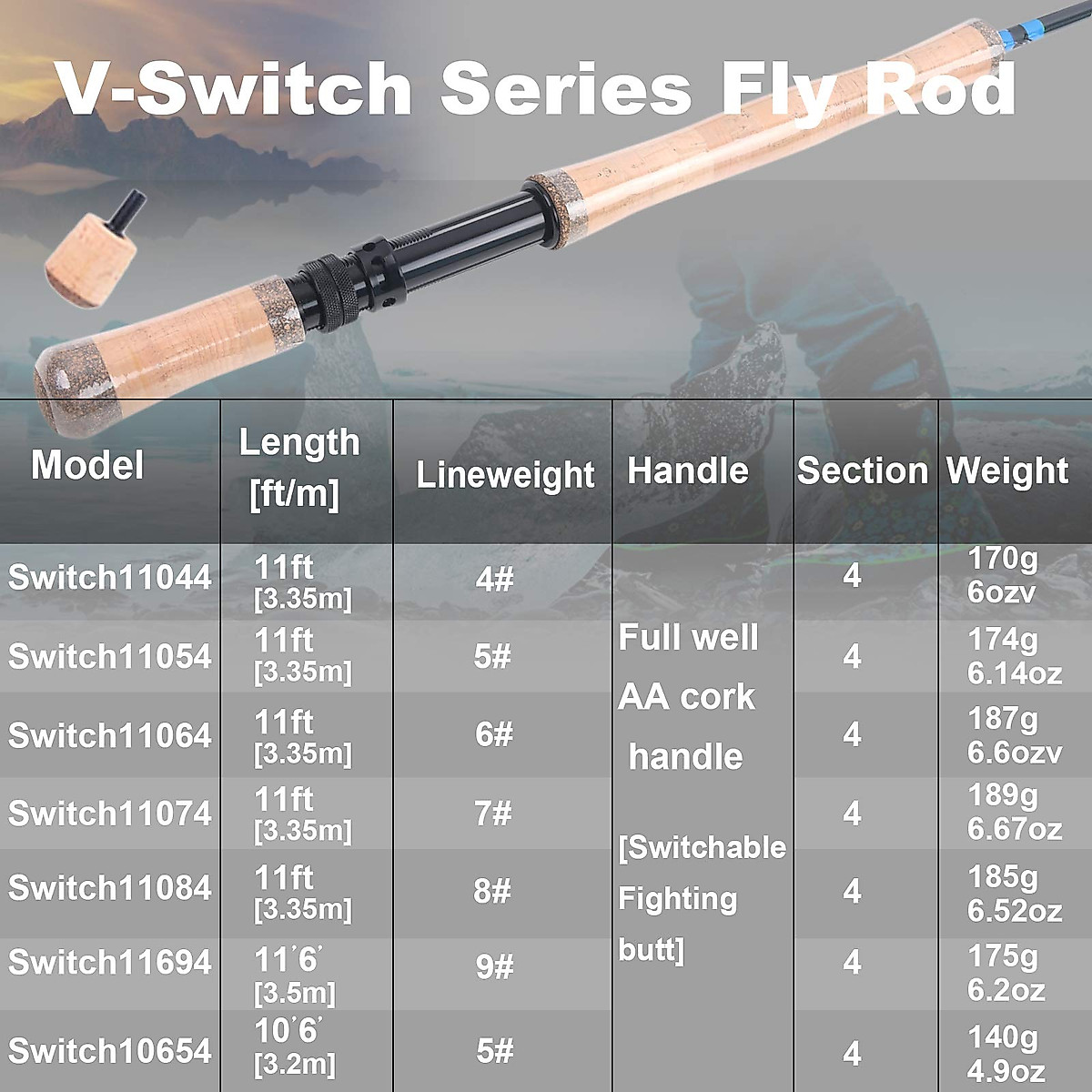 V-Switch Series Fly Rod

| Model | Length [ft/m] | Lineweight | Handle | Section | Weight |
|---|---|---|---|---|---|
| Switch11044 | 11ft [3.35m] | 4# | Full well AA cork handle [Switchable Fighting butt] | 4 | 170g 6ozv |
| Switch11054 | 11ft [3.35m] | 5# | | 4 | 174g 6.14oz |
| Switch11064 | 11ft [3.35m] | 6# | | 4 | 187g 6.6ozv |
| Switch11074 | 11ft [3.35m] | 7# | | 4 | 189g 6.67oz |
| Switch11084 | 11ft [3.35m] | 8# | | 4 | 185g 6.52oz |
| Switch11694 | 11'6' [3.5m] | 9# | | 4 | 175g 6.2oz |
| Switch10654 | 10'6' [3.2m] | 5# | | 4 | 140g 4.9oz |